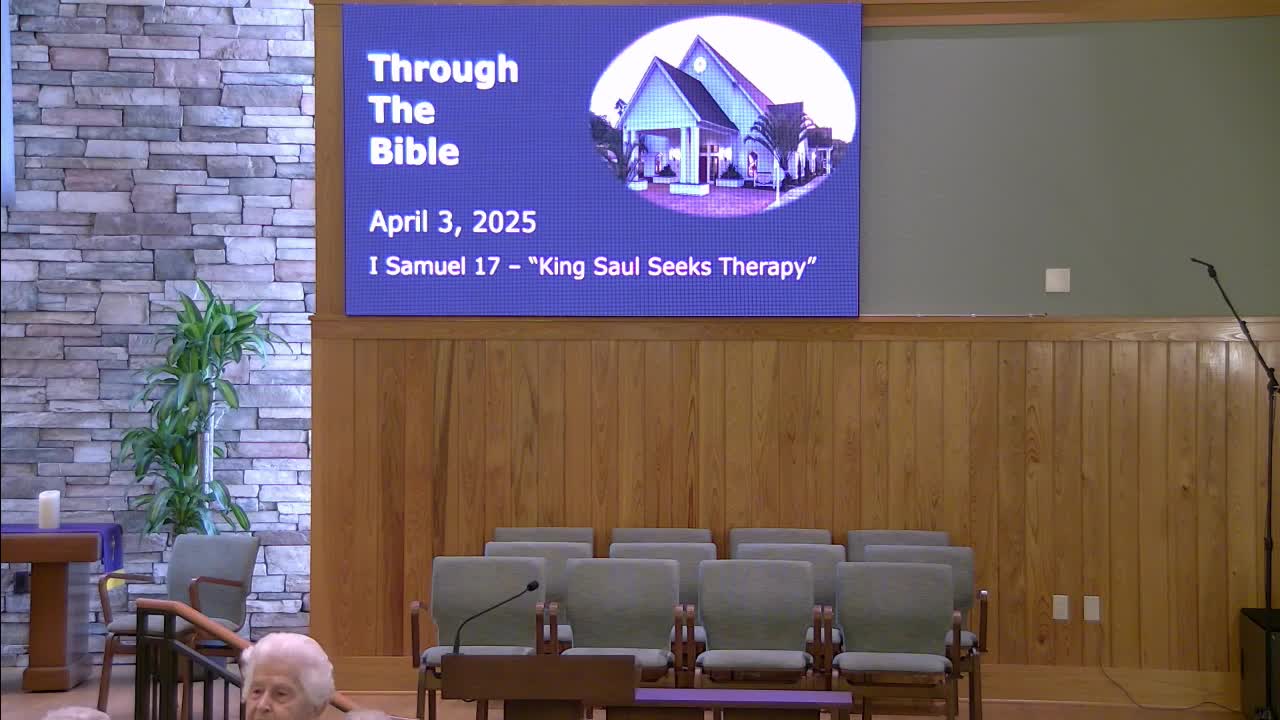 Through
The
Bible

April 3, 2025

I Samuel 17 – "King Saul Seeks Therapy"